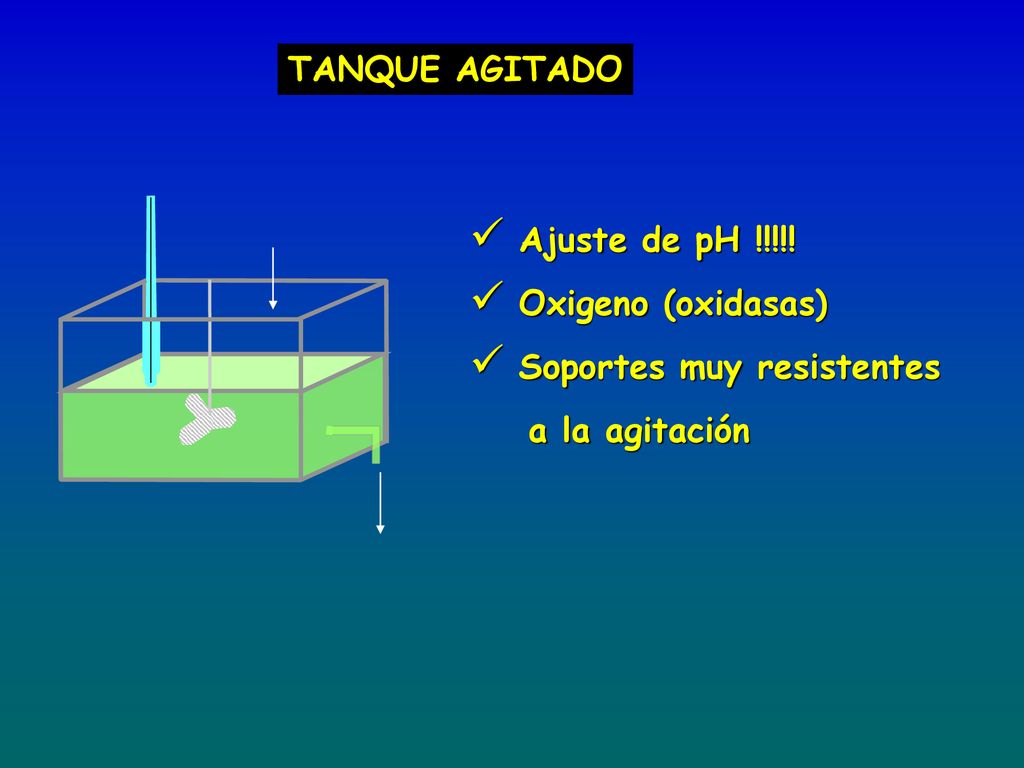 TANQUE AGITADO

✓ Ajuste de pH !!!!!

✓ Oxigeno (oxidasas)

✓ Soportes muy resistentes a la agitación